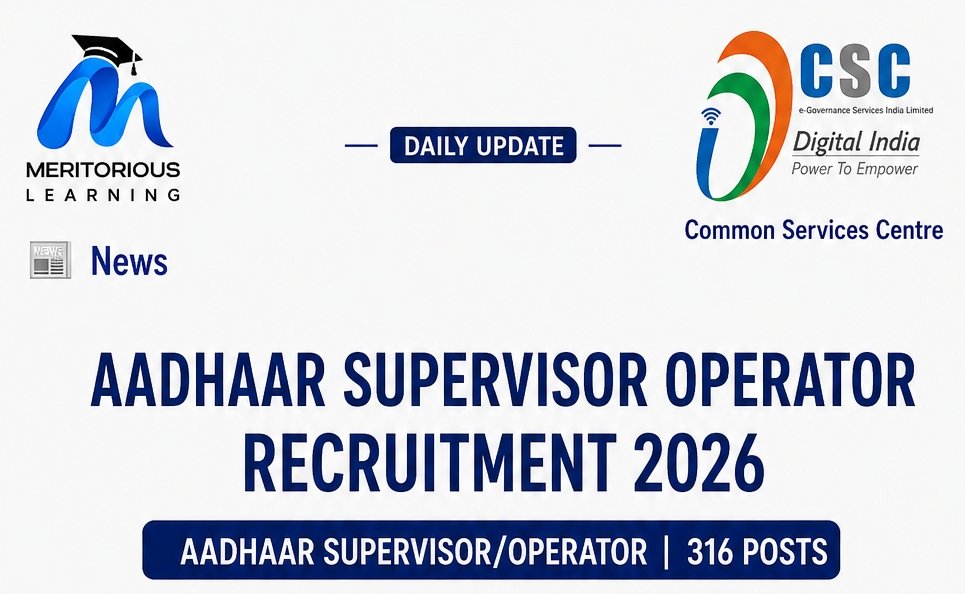 MERITORIOUS
LEARNING

DAILY UPDATE

CSC
e-Governance Services India Limited
Digital India
Power To Empower

Common Services Centre

NEWS

News

AADHAAR SUPERVISOR OPERATOR RECRUITMENT 2026

AADHAAR SUPERVISOR/OPERATOR | 316 POSTS